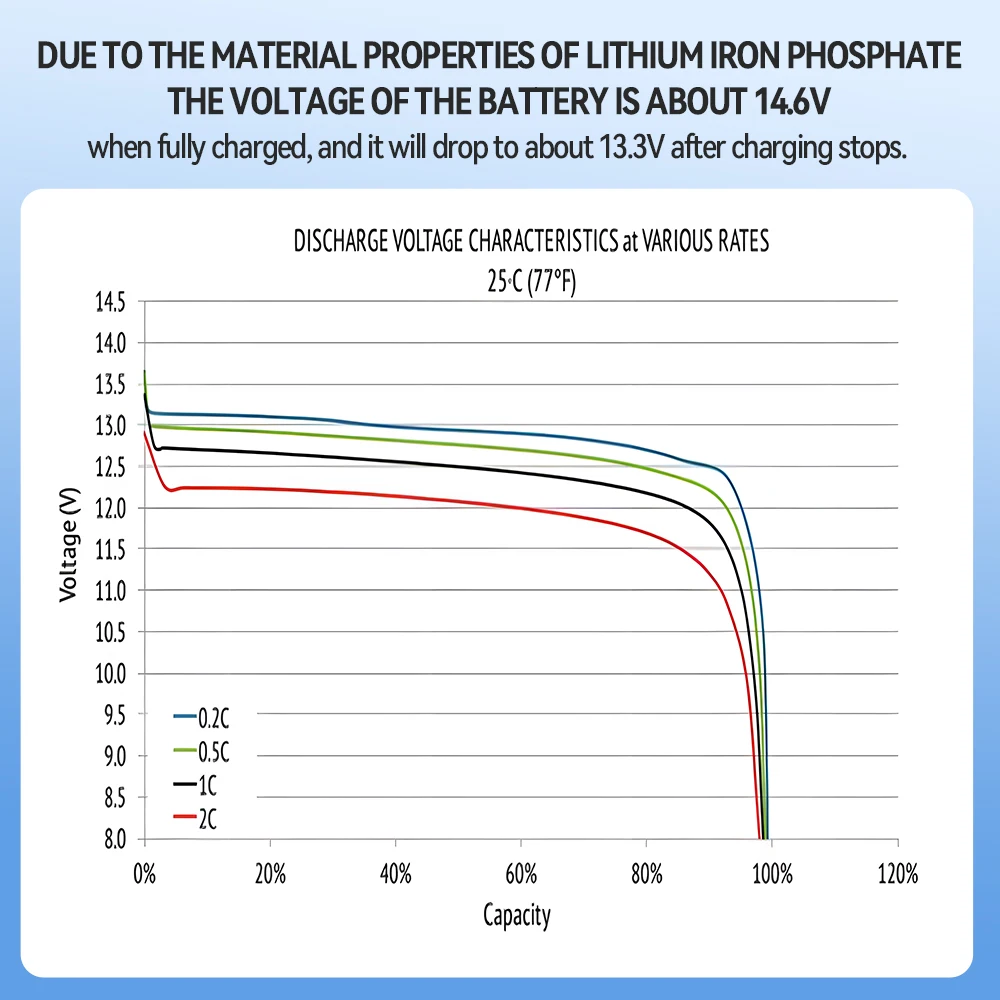 DUE TO THE MATERIAL PROPERTIES OF LITHIUM IRON PHOSPHATE
THE VOLTAGE OF THE BATTERY IS ABOUT 14.6V
when fully charged, and it will drop to about 13.3V after charging stops.

DISCHARGE VOLTAGE CHARACTERISTICS at VARIOUS RATES
25°C (77°F)

Voltage (V)
14.5
14.0
13.5
13.0
12.5
12.0
11.5
11.0
10.5
10.0
9.5
9.0
8.5
8.0

0.2C
0.5C
1C
2C

0%
20%
40%
60%
80%
100%
120%
Capacity